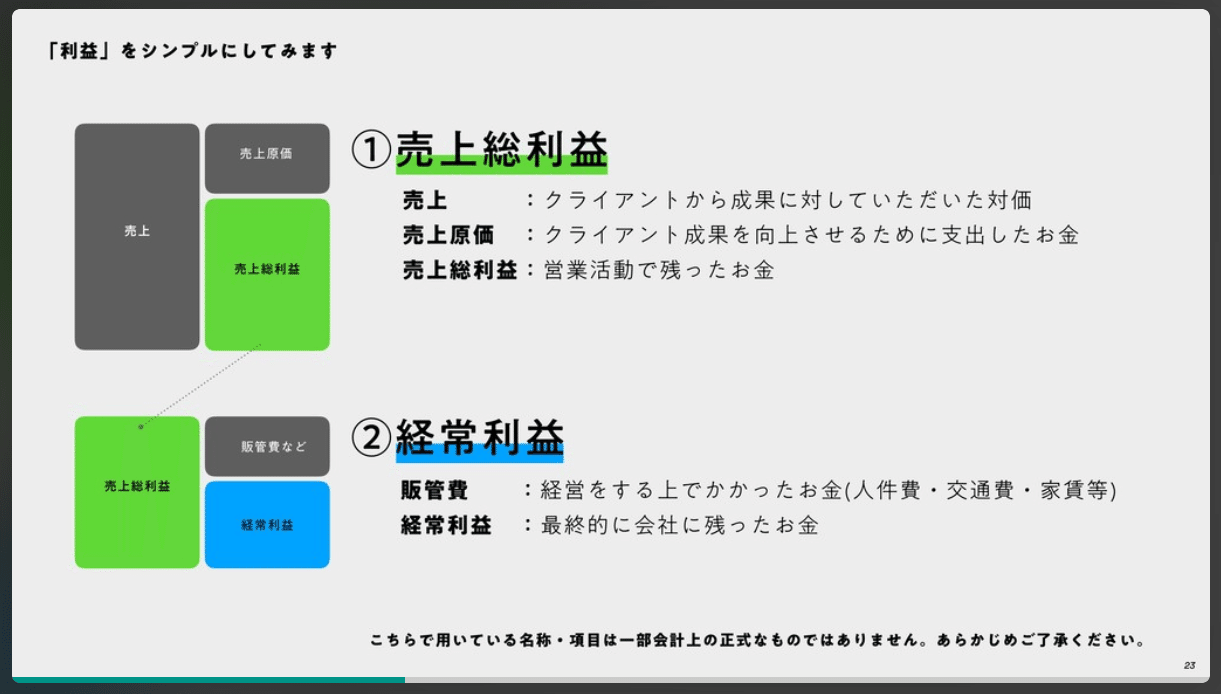 「利益」をシンプルにしてみます

売上

売上原価

売上総利益

①売上総利益

売上　　：クライアントから成果に対していただいた対価
売上原価　：クライアント成果を向上させるために支出したお金
売上総利益：営業活動で残ったお金

売上総利益

販管費など

経常利益

②経常利益

販管費　　：経営をする上でかかったお金(人件費・交通費・家賃等)
経常利益　：最終的に会社に残ったお金

こちらで用いている名称・項目は一部会計上の正式なものではありません。あらかじめご了承ください。

23